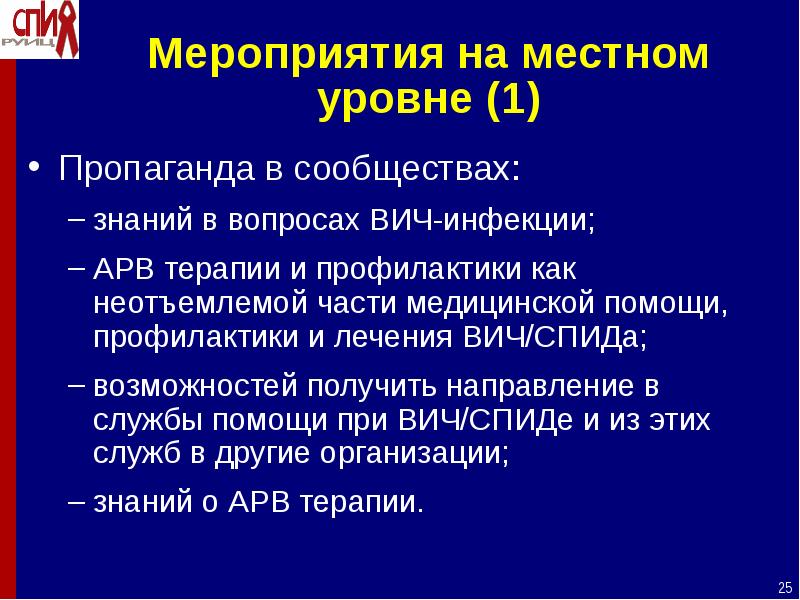 СПИД
РУИЦ

Мероприятия на местном уровне (1)

• Пропаганда в сообществах:
– знаний в вопросах ВИЧ-инфекции;
– АРВ терапии и профилактики как неотъемлемой части медицинской помощи, профилактики и лечения ВИЧ/СПИДа;
– возможностей получить направление в службы помощи при ВИЧ/СПИДе и из этих служб в другие организации;
– знаний о АРВ терапии.

25